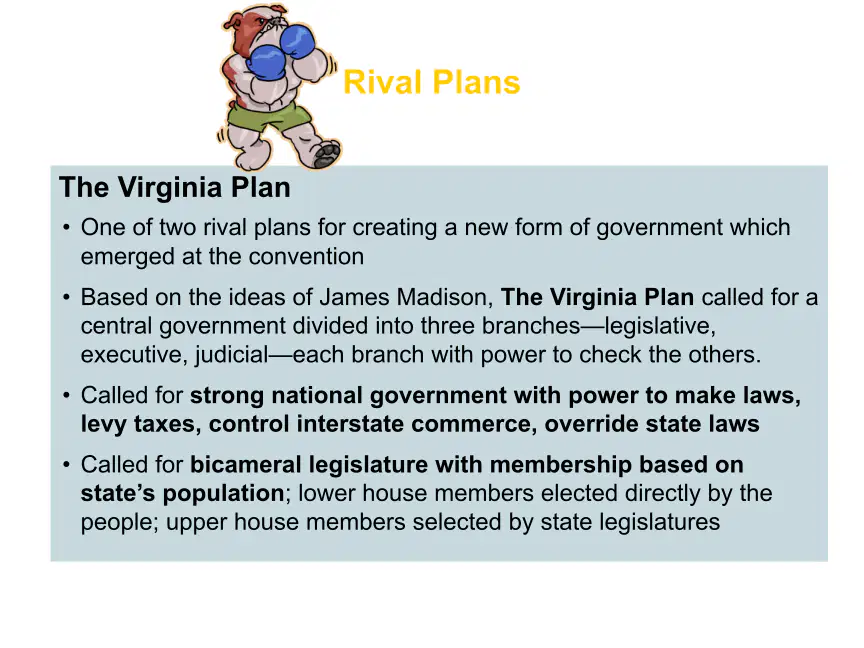 Rival Plans

The Virginia Plan

• One of two rival plans for creating a new form of government which emerged at the convention

• Based on the ideas of James Madison, The Virginia Plan called for a central government divided into three branches—legislative, executive, judicial—each branch with power to check the others.

• Called for strong national government with power to make laws, levy taxes, control interstate commerce, override state laws

• Called for bicameral legislature with membership based on state's population; lower house members elected directly by the people; upper house members selected by state legislatures